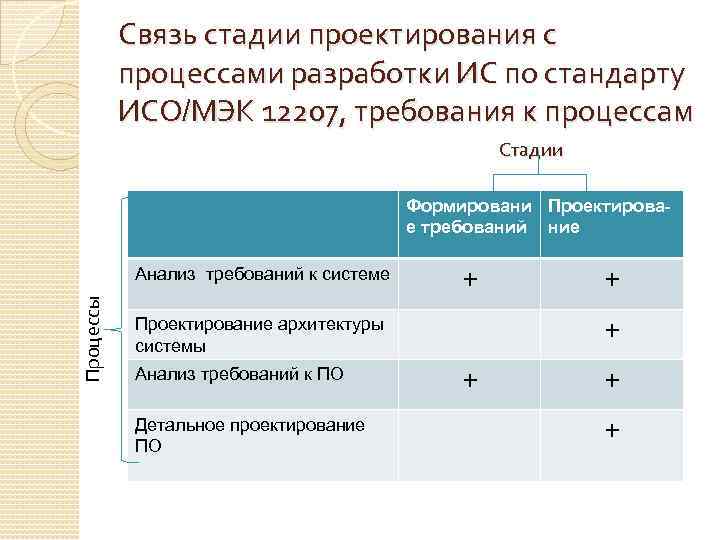 Связь стадии проектирования с процессами разработки ИС по стандарту ИСО/МЭК 12207, требования к процессам

Стадии

Процессы

| | Формирование требований | Проектирование |
|---|---|---|
| Анализ требований к системе | + | + |
| Проектирование архитектуры системы | | + |
| Анализ требований к ПО | + | + |
| Детальное проектирование ПО | | + |